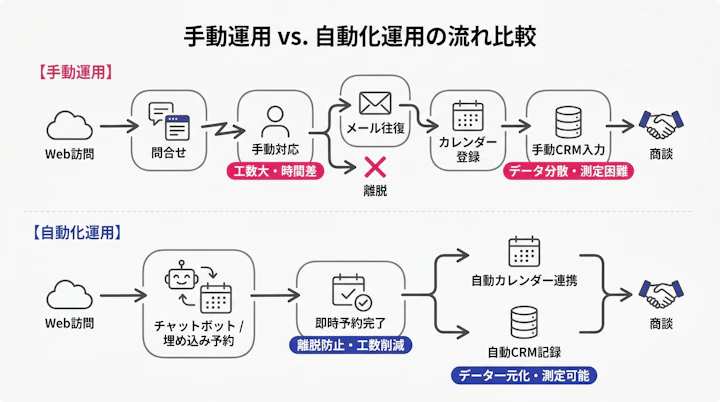 手動運用 vs. 自動化運用の流れ比較

【手動運用】

Web訪問

問合せ

手動対応

工数大・時間差

メール往復

離脱

カレンダー登録

手動CRM入力

データ分散・測定困難

商談

【自動化運用】

Web訪問

チャットボット / 埋め込み予約

即時予約完了

離脱防止・工数削減

自動カレンダー連携

自動CRM記録

データ一元化・測定可能

商談